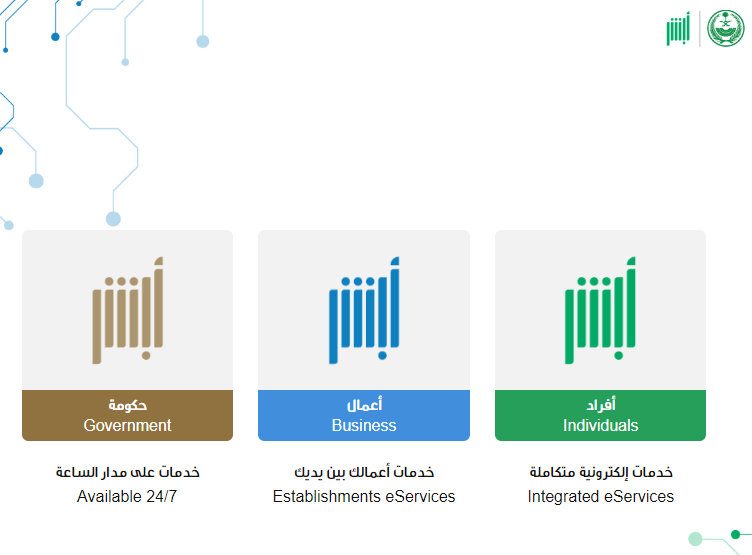 أبشر

أبشر

أفراد
Individuals

خدمات إلكترونية متكاملة
Integrated eServices

أبشر

أعمال
Business

خدمات أعمالك بين يديك
Establishments eServices

أبشر

حكومة
Government

خدمات على مدار الساعة
Available 24/7